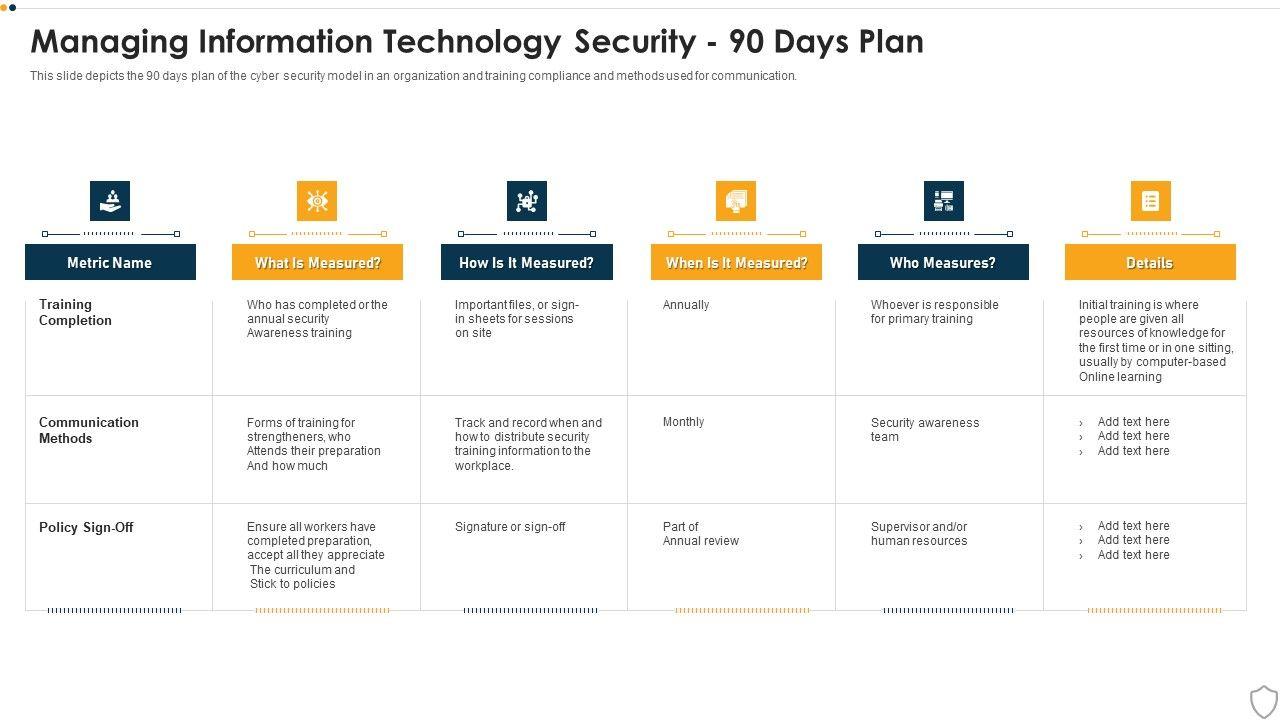 Managing Information Technology Security - 90 Days Plan

This slide depicts the 90 days plan of the cyber security model in an organization and training compliance and methods used for communication.

| Metric Name | What Is Measured? | How Is It Measured? | When Is It Measured? | Who Measures? | Details |
|---|---|---|---|---|---|
| Training Completion | Who has completed or the annual security Awareness training | Important files, or sign-in sheets for sessions on site | Annually | Whoever is responsible for primary training | Initial training is where people are given all resources of knowledge for the first time or in one sitting, usually by computer-based Online learning |
| Communication Methods | Forms of training for strengtheners, who Attends their preparation And how much | Track and record when and how to distribute security training information to the workplace. | Monthly | Security awareness team | › Add text here › Add text here › Add text here |
| Policy Sign-Off | Ensure all workers have completed preparation, accept all they appreciate The curriculum and Stick to policies | Signature or sign-off | Part of Annual review | Supervisor and/or human resources | › Add text here › Add text here › Add text here |